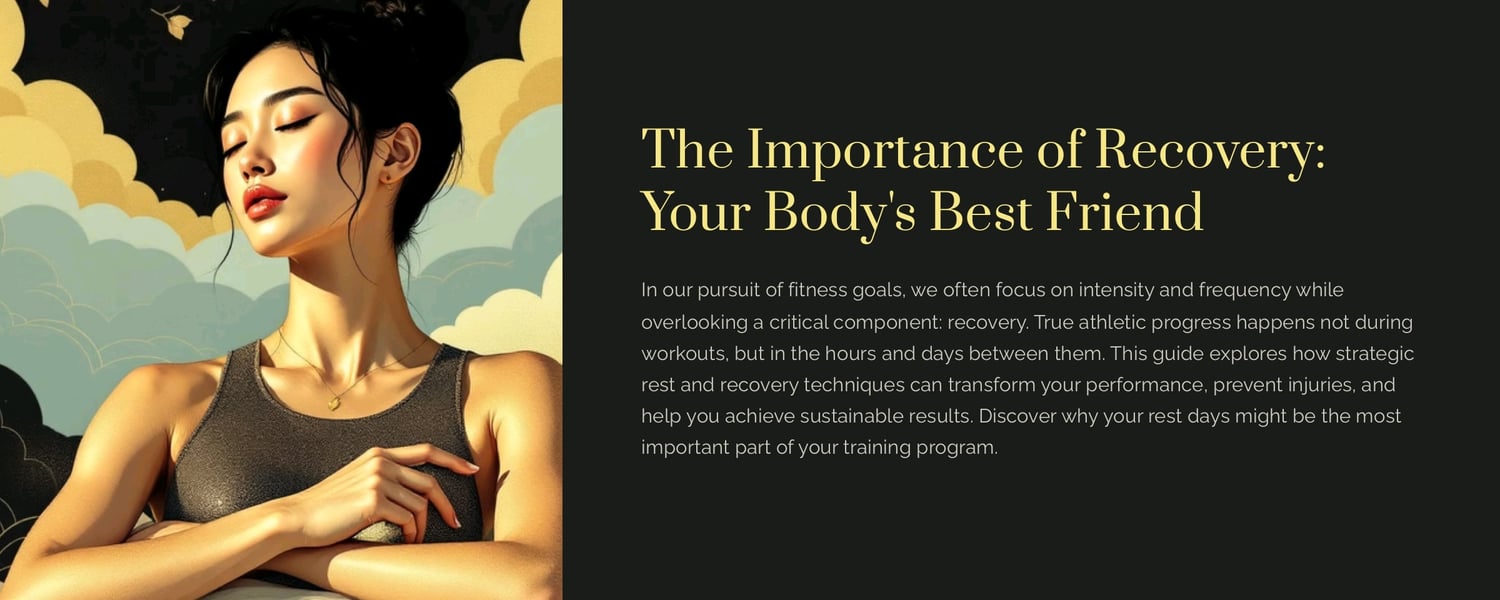 The Importance of Recovery: Your Body's Best Friend

In our pursuit of fitness goals, we often focus on intensity and frequency while overlooking a critical component: recovery. True athletic progress happens not during workouts, but in the hours and days between them. This guide explores how strategic rest and recovery techniques can transform your performance, prevent injuries, and help you achieve sustainable results. Discover why your rest days might be the most important part of your training program.